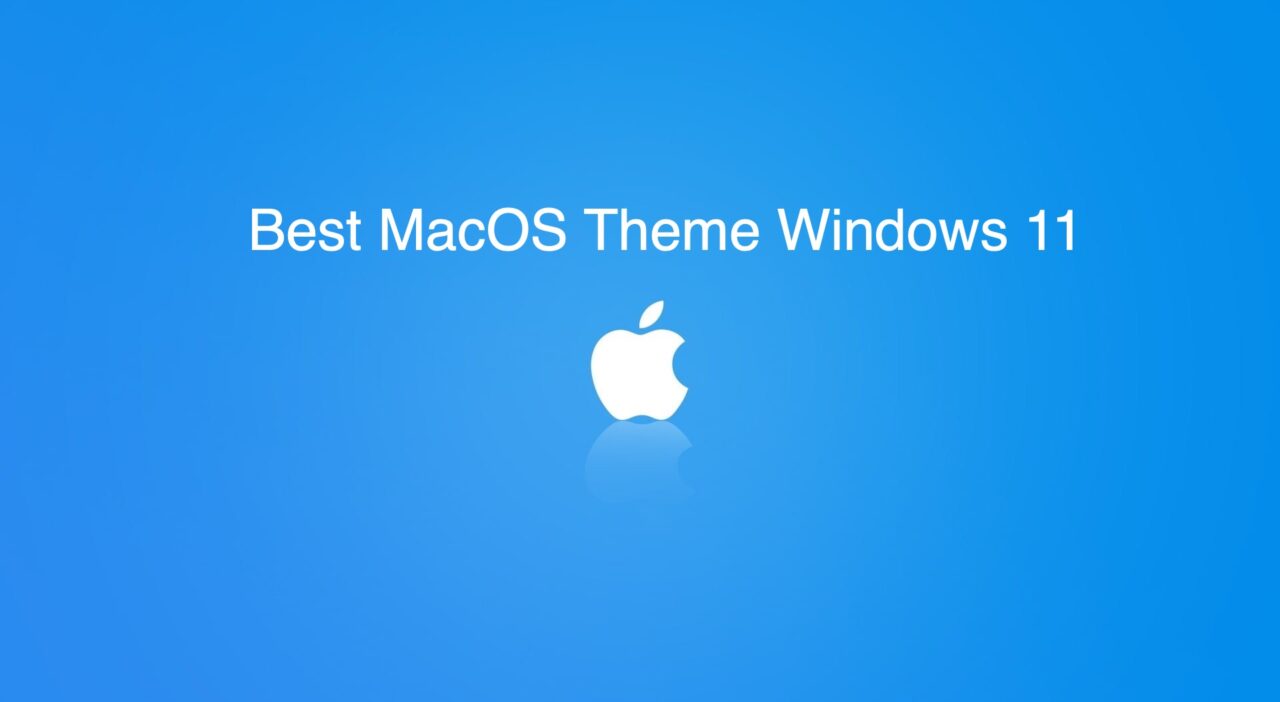 Best MacOS Theme Windows 11